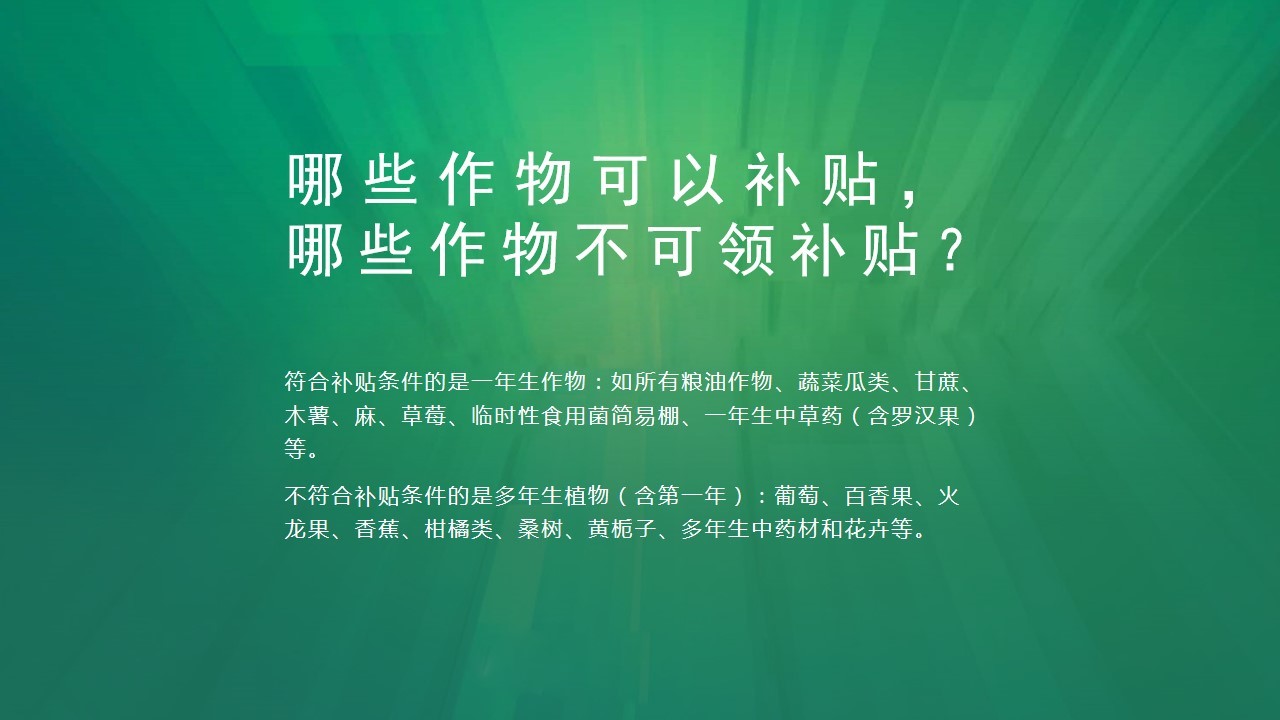 哪些作物可以补贴，
哪些作物不可领补贴？

符合补贴条件的是一年生作物：如所有粮油作物、蔬菜瓜类、甘蔗、木薯、麻、草莓、临时性食用菌简易棚、一年生中草药（含罗汉果）等。

不符合补贴条件的是多年生植物（含第一年）：葡萄、百香果、火龙果、香蕉、柑橘类、桑树、黄栀子、多年生中药材和花卉等。